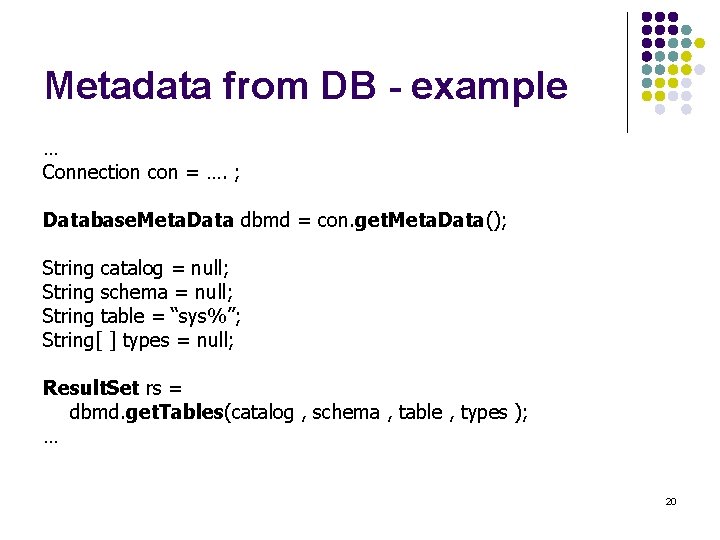 Metadata from DB - example

…
Connection con = …. ;

DatabaseMetaData dbmd = con.getMetaData();

String catalog = null;
String schema = null;
String table = “sys%”;
String[ ] types = null;

ResultSet rs =
dbmd.getTables(catalog , schema , table , types );
…

20